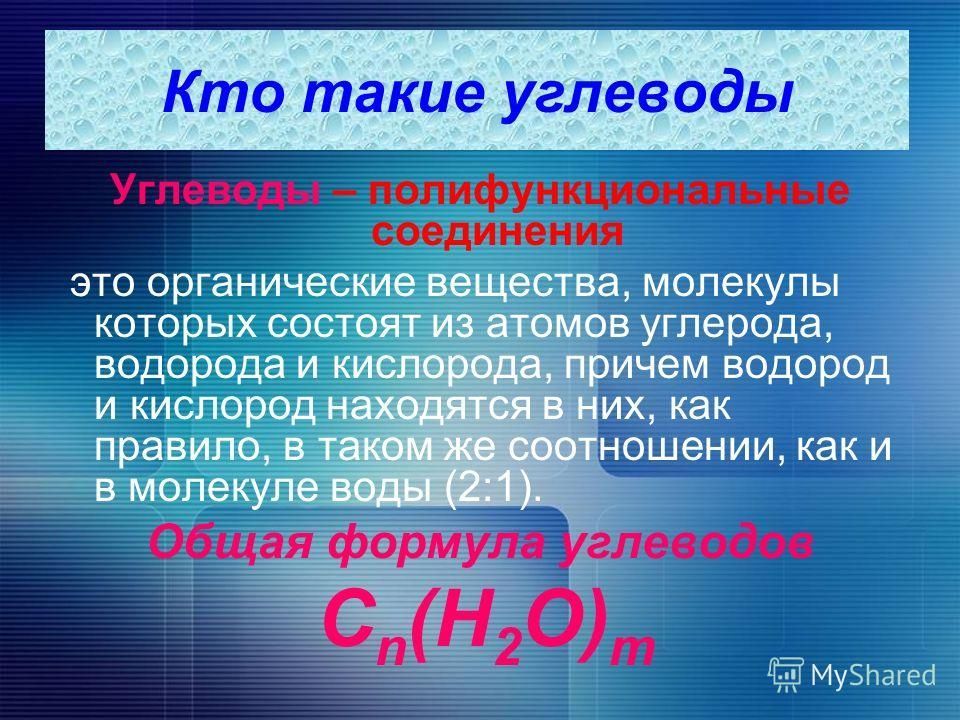 Кто такие углеводы

Углеводы – полифункциональные соединения

это органические вещества, молекулы которых состоят из атомов углерода, водорода и кислорода, причем водород и кислород находятся в них, как правило, в таком же соотношении, как и в молекуле воды (2:1).

Общая формула углеводов

$C_n(H_2O)_m$

MyShared